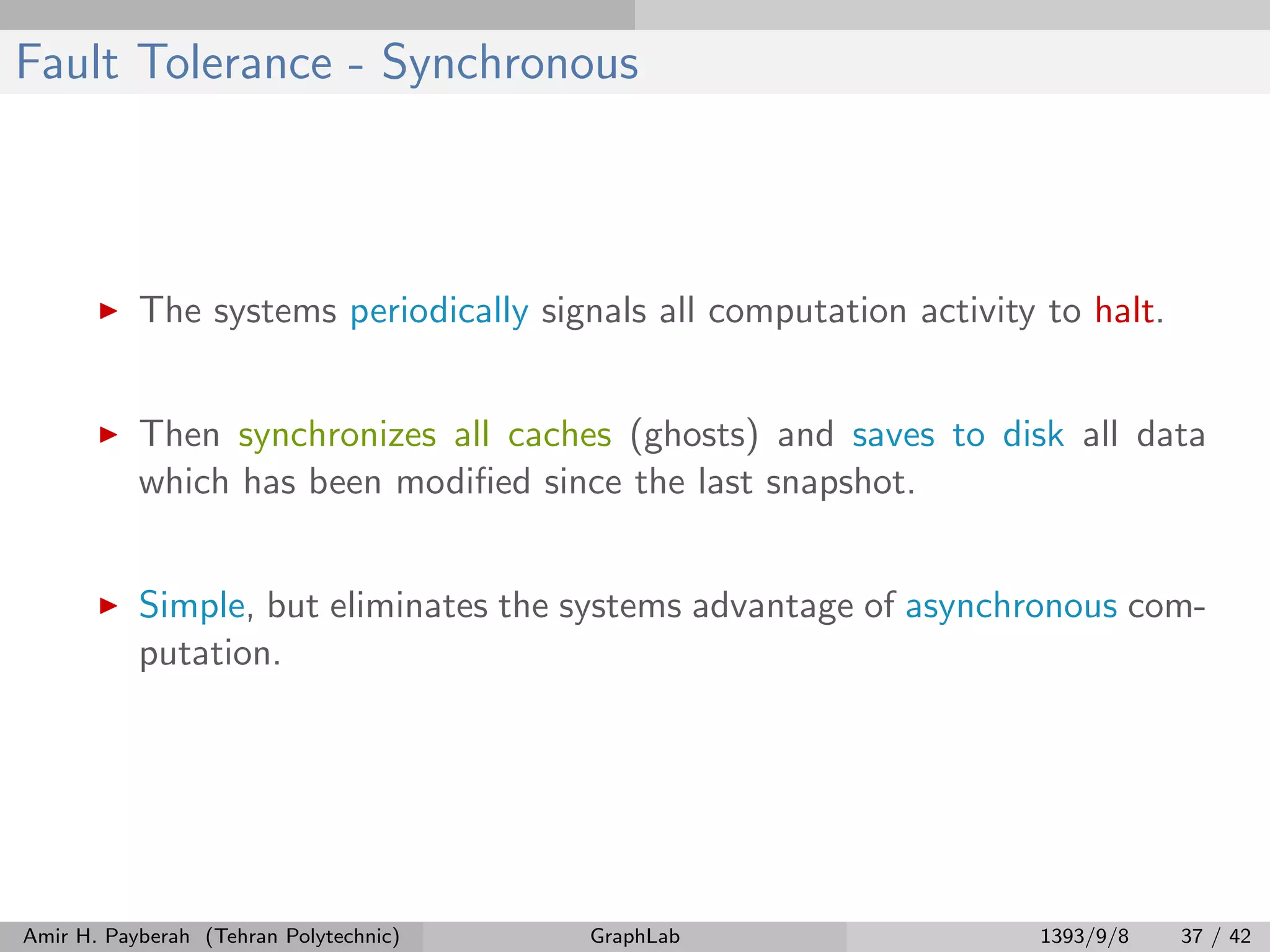 Fault Tolerance - Synchronous

▶ The systems periodically signals all computation activity to halt.

▶ Then synchronizes all caches (ghosts) and saves to disk all data which has been modified since the last snapshot.

▶ Simple, but eliminates the systems advantage of asynchronous computation.

Amir H. Payberah (Tehran Polytechnic) GraphLab 1393/9/8 37 / 42